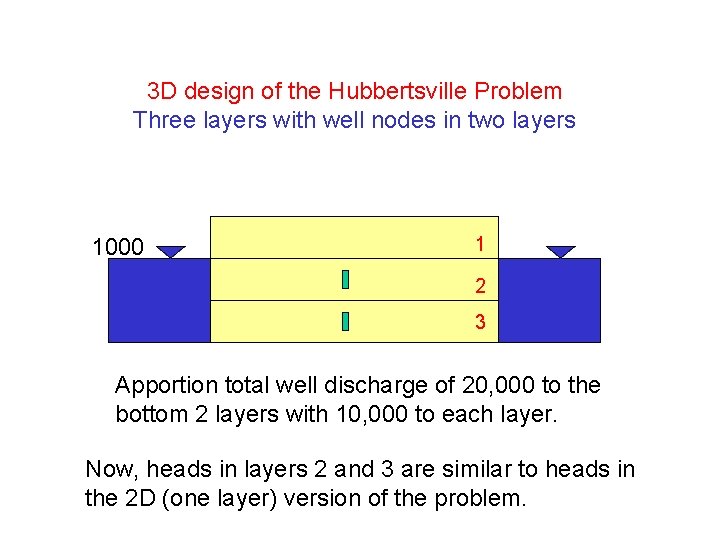 3D design of the Hubbertsville Problem
Three layers with well nodes in two layers

1000

1

2

3

Apportion total well discharge of 20,000 to the bottom 2 layers with 10,000 to each layer.

Now, heads in layers 2 and 3 are similar to heads in the 2D (one layer) version of the problem.